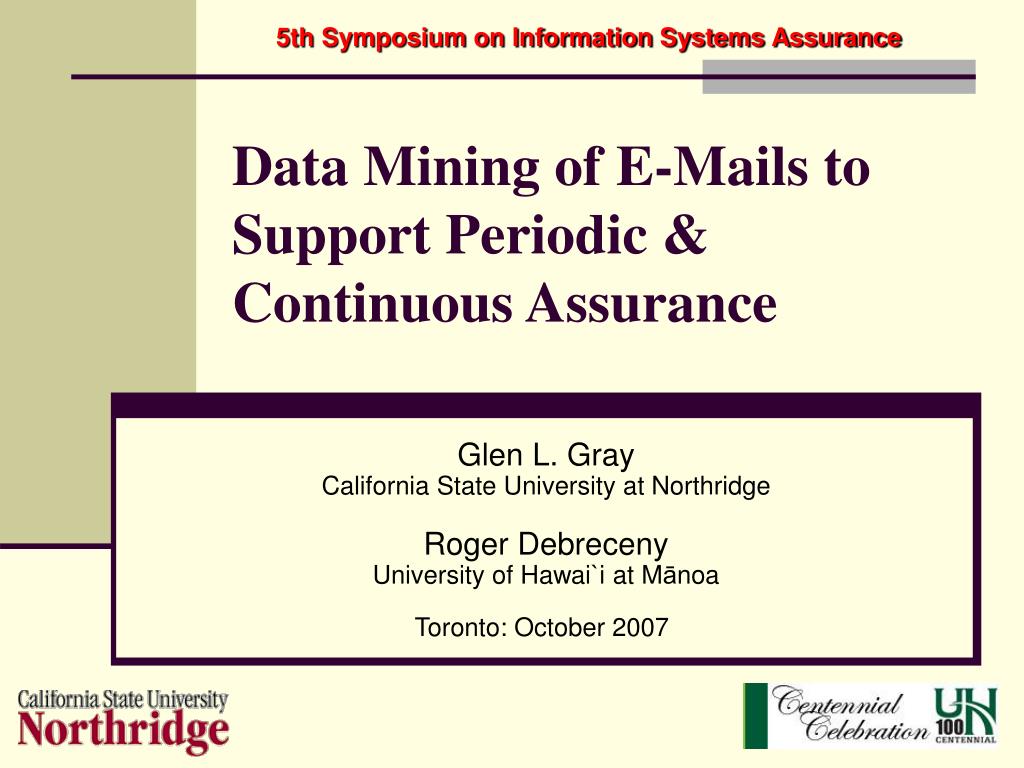 5th Symposium on Information Systems Assurance

Data Mining of E-Mails to Support Periodic & Continuous Assurance

Glen L. Gray
California State University at Northridge

Roger Debreceny
University of Hawai`i at Mānoa

Toronto: October 2007

California State University
Northridge

Centennial Celebration
UH 100 CENTENNIAL